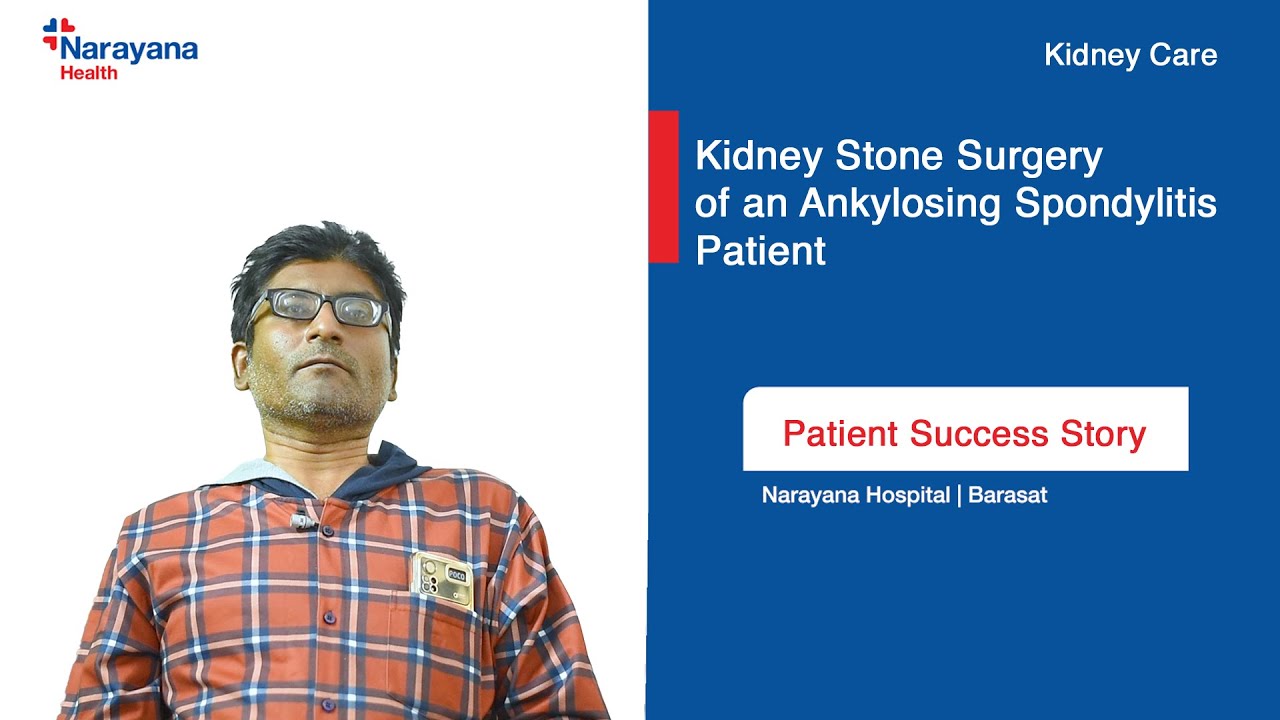 Narayana Health

Kidney Care

Kidney Stone Surgery of an Ankylosing Spondylitis Patient

Patient Success Story

Narayana Hospital | Barasat

POCO